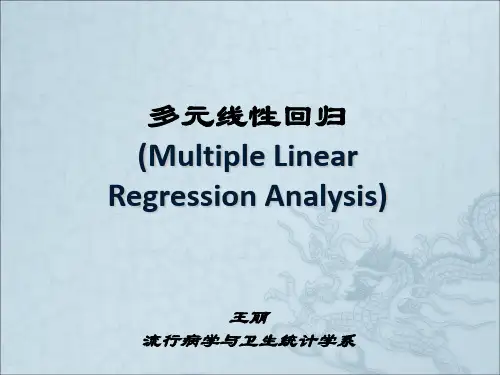 多元线性回归
(Multiple Linear Regression Analysis)

王丽
流行病学与卫生统计学系